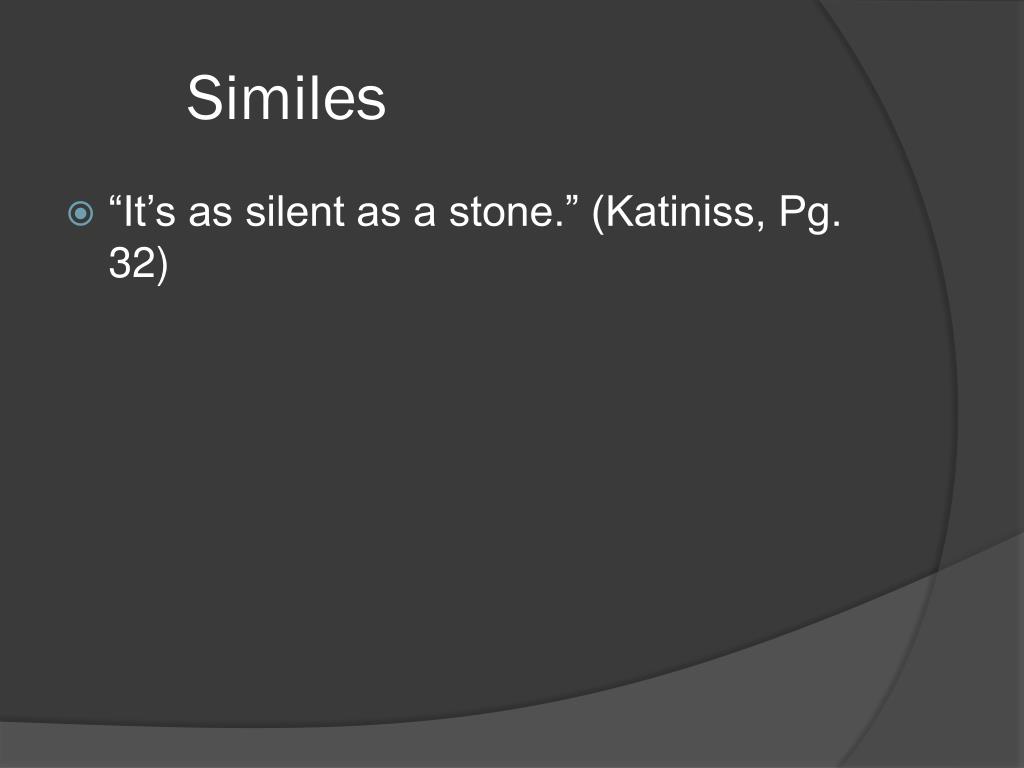 Similes

“It’s as silent as a stone.” (Katiniss, Pg. 32)